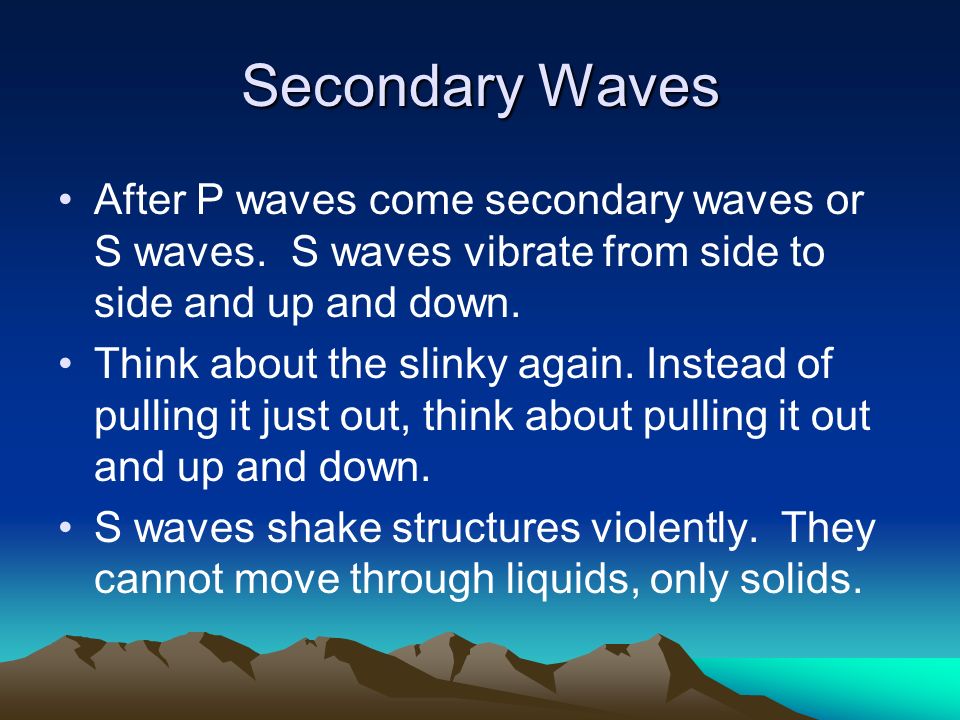 Secondary Waves

• After P waves come secondary waves or S waves. S waves vibrate from side to side and up and down.

• Think about the slinky again. Instead of pulling it just out, think about pulling it out and up and down.

• S waves shake structures violently. They cannot move through liquids, only solids.